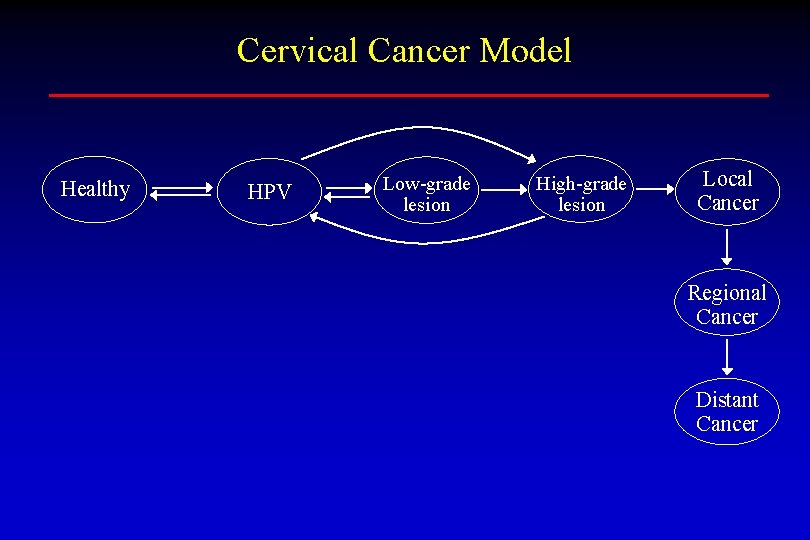 Cervical Cancer Model

Healthy

HPV

Low-grade lesion

High-grade lesion

Local Cancer

Regional Cancer

Distant Cancer